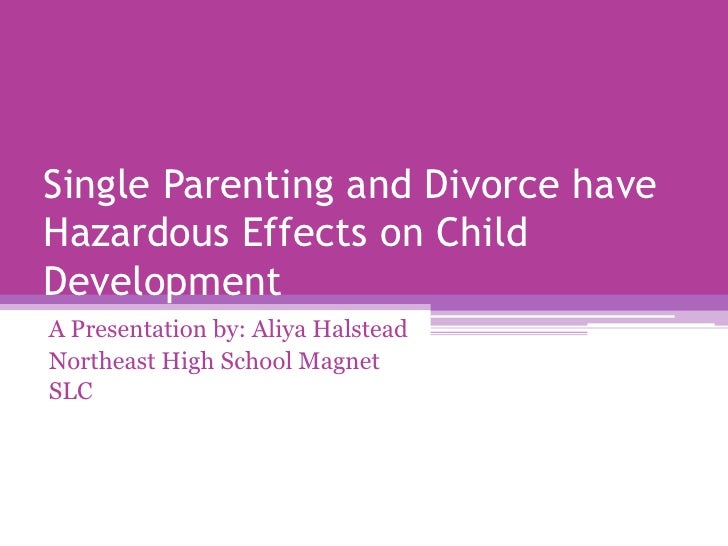 Single Parenting and Divorce have Hazardous Effects on Child Development

A Presentation by: Aliya Halstead
Northeast High School Magnet
SLC